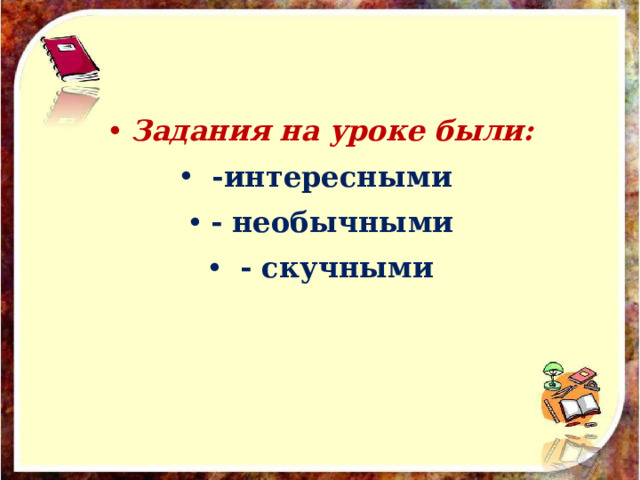 • Задания на уроке были:
• -интересными
• - необычными
• - скучными